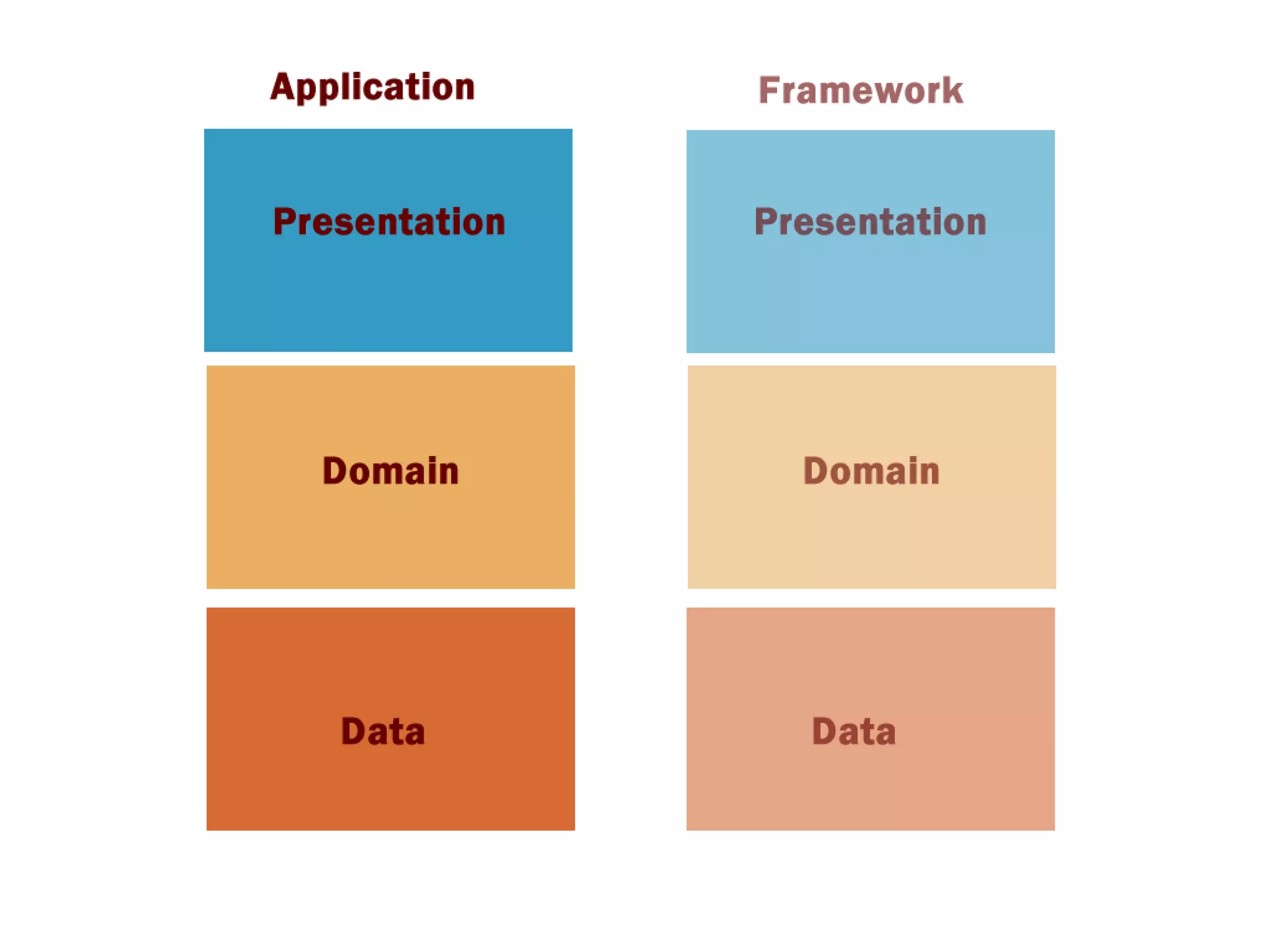 Application

Presentation

Domain

Data

Framework

Presentation

Domain

Data